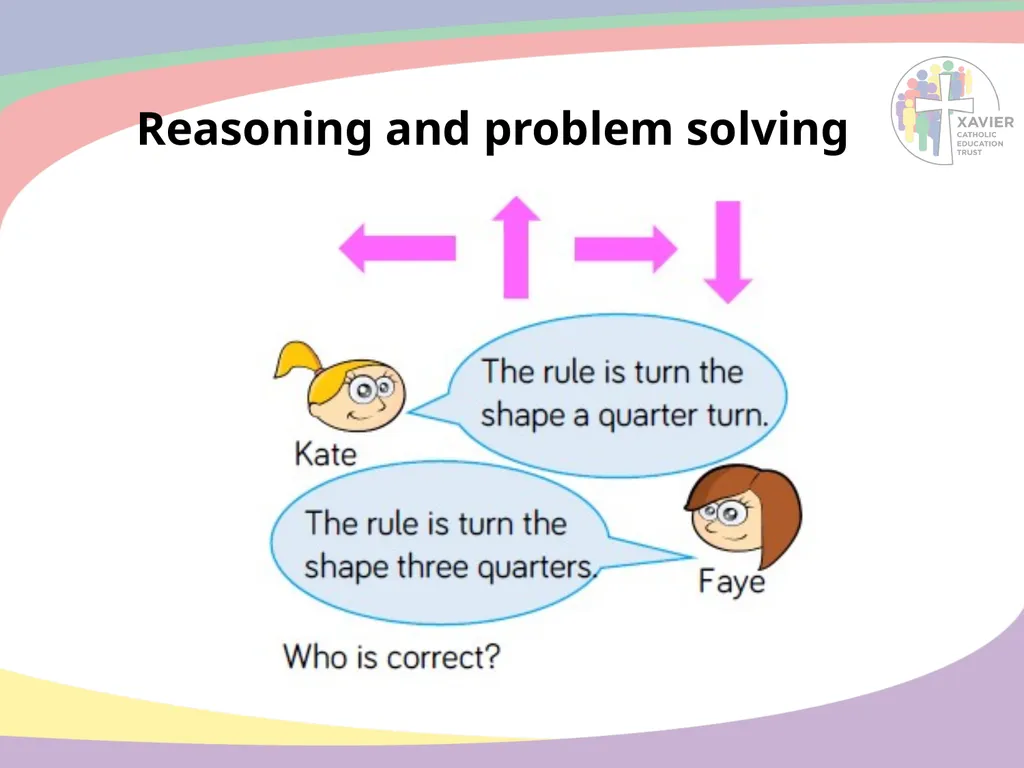 Reasoning and problem solving

XAVIER CATHOLIC EDUCATION TRUST

The rule is turn the shape a quarter turn.

Kate

The rule is turn the shape three quarters.

Faye

Who is correct?